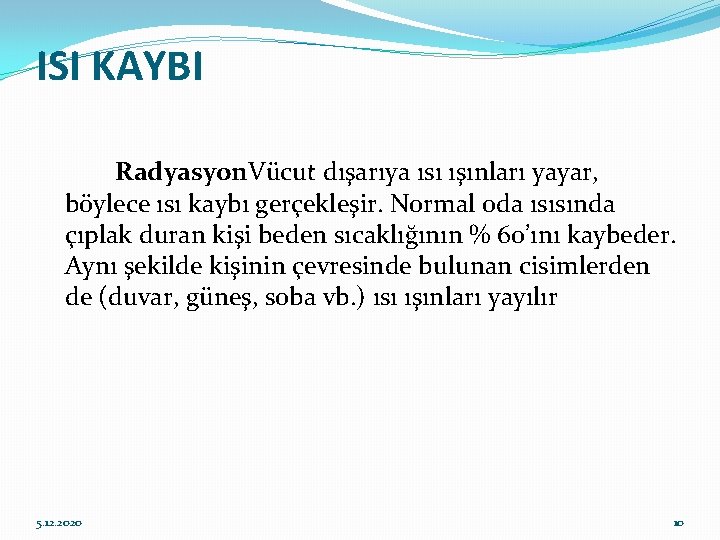 ISI KAYBI

RadyasyonVücut dışarıya ısı ışınları yayar, böylece ısı kaybı gerçekleşir. Normal oda ısısında çıplak duran kişi beden sıcaklığının % 60'ını kaybeder. Aynı şekilde kişinin çevresinde bulunan cisimlerden de (duvar, güneş, soba vb.) ısı ışınları yayılır

5.12.2020

10